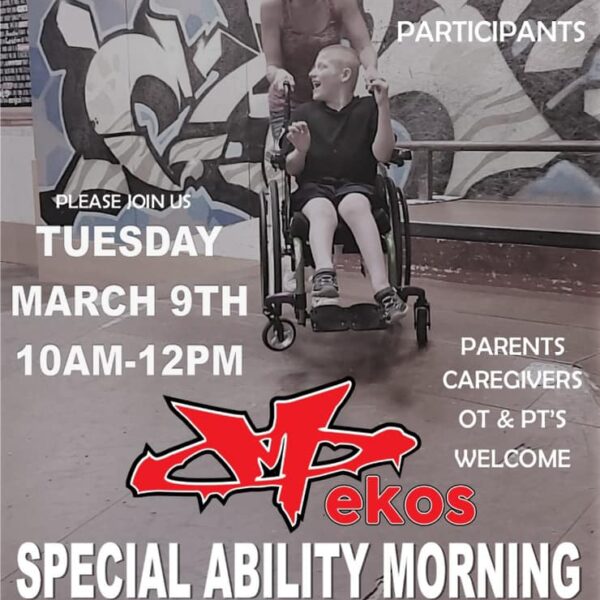 PARTICIPANTS

PLEASE JOIN US
TUESDAY
MARCH 9TH
10AM-12PM

PARENTS
CAREGIVERS
OT & PT'S
WELCOME

Mekos

SPECIAL ABILITY MORNING